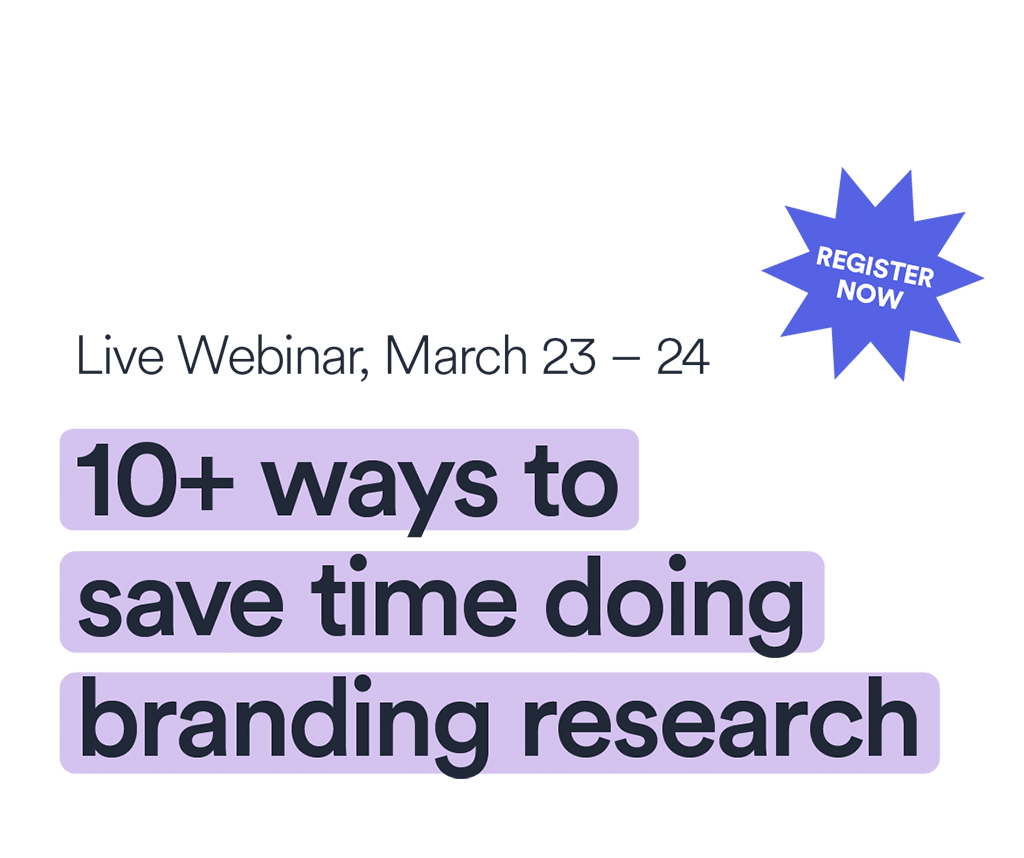 REGISTER NOW

Live Webinar, March 23 – 24

10+ ways to save time doing branding research